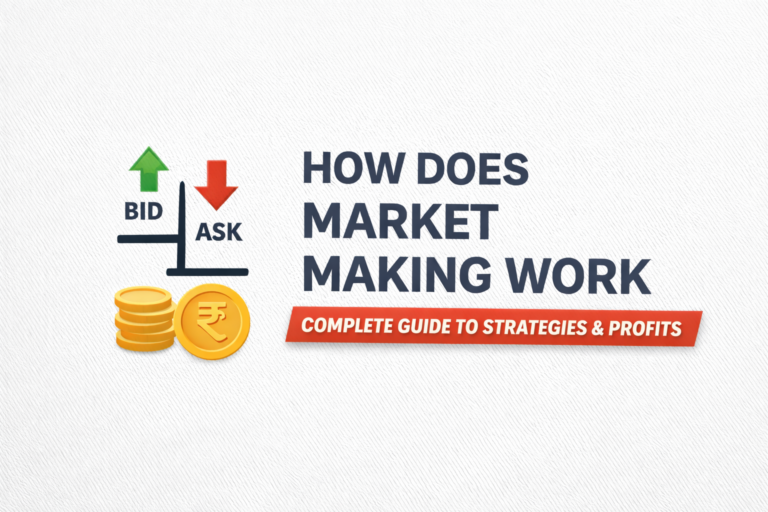 BID
ASK
₹

HOW DOES MARKET MAKING WORK

COMPLETE GUIDE TO STRATEGIES & PROFITS